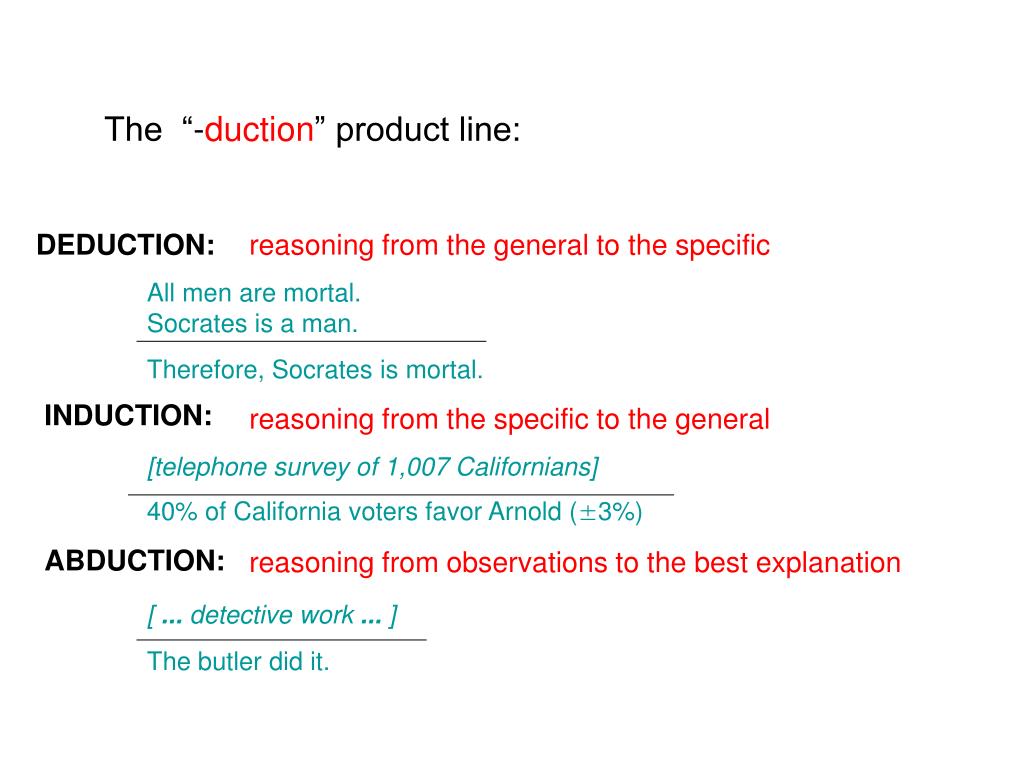 The “-duction” product line:

DEDUCTION: reasoning from the general to the specific

All men are mortal.
Socrates is a man.

Therefore, Socrates is mortal.

INDUCTION: reasoning from the specific to the general

[telephone survey of 1,007 Californians]

40% of California voters favor Arnold ($\pm$3%)

ABDUCTION: reasoning from observations to the best explanation

[ ... detective work ... ]

The butler did it.